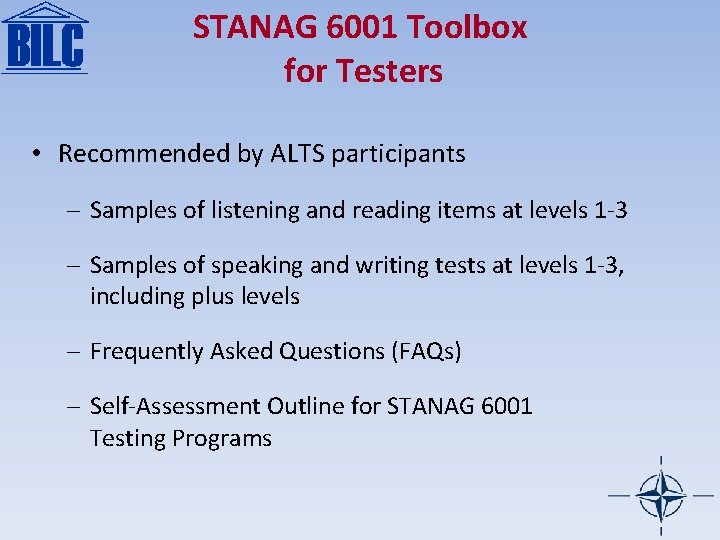 BILC

STANAG 6001 Toolbox for Testers

• Recommended by ALTS participants

– Samples of listening and reading items at levels 1-3

– Samples of speaking and writing tests at levels 1-3, including plus levels

– Frequently Asked Questions (FAQs)

– Self-Assessment Outline for STANAG 6001 Testing Programs